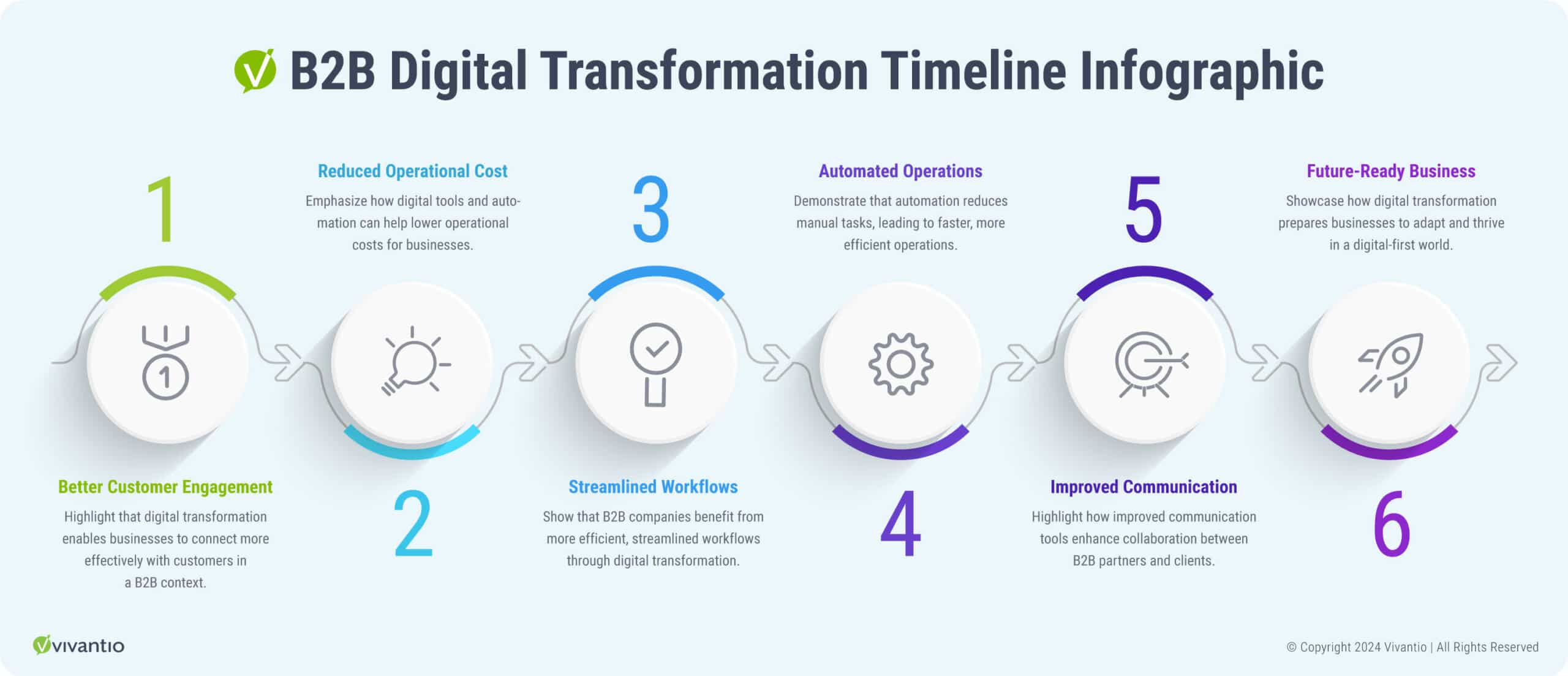 B2B Digital Transformation Timeline Infographic

1

Better Customer Engagement

Highlight that digital transformation enables businesses to connect more effectively with customers in a B2B context.

Reduced Operational Cost

Emphasize how digital tools and automation can help lower operational costs for businesses.

2

3

Streamlined Workflows

Show that B2B companies benefit from more efficient, streamlined workflows through digital transformation.

Automated Operations

Demonstrate that automation reduces manual tasks, leading to faster, more efficient operations.

4

5

Improved Communication

Highlight how improved communication tools enhance collaboration between B2B partners and clients.

Future-Ready Business

Showcase how digital transformation prepares businesses to adapt and thrive in a digital-first world.

6

vivantio

© Copyright 2024 Vivantio | All Rights Reserved